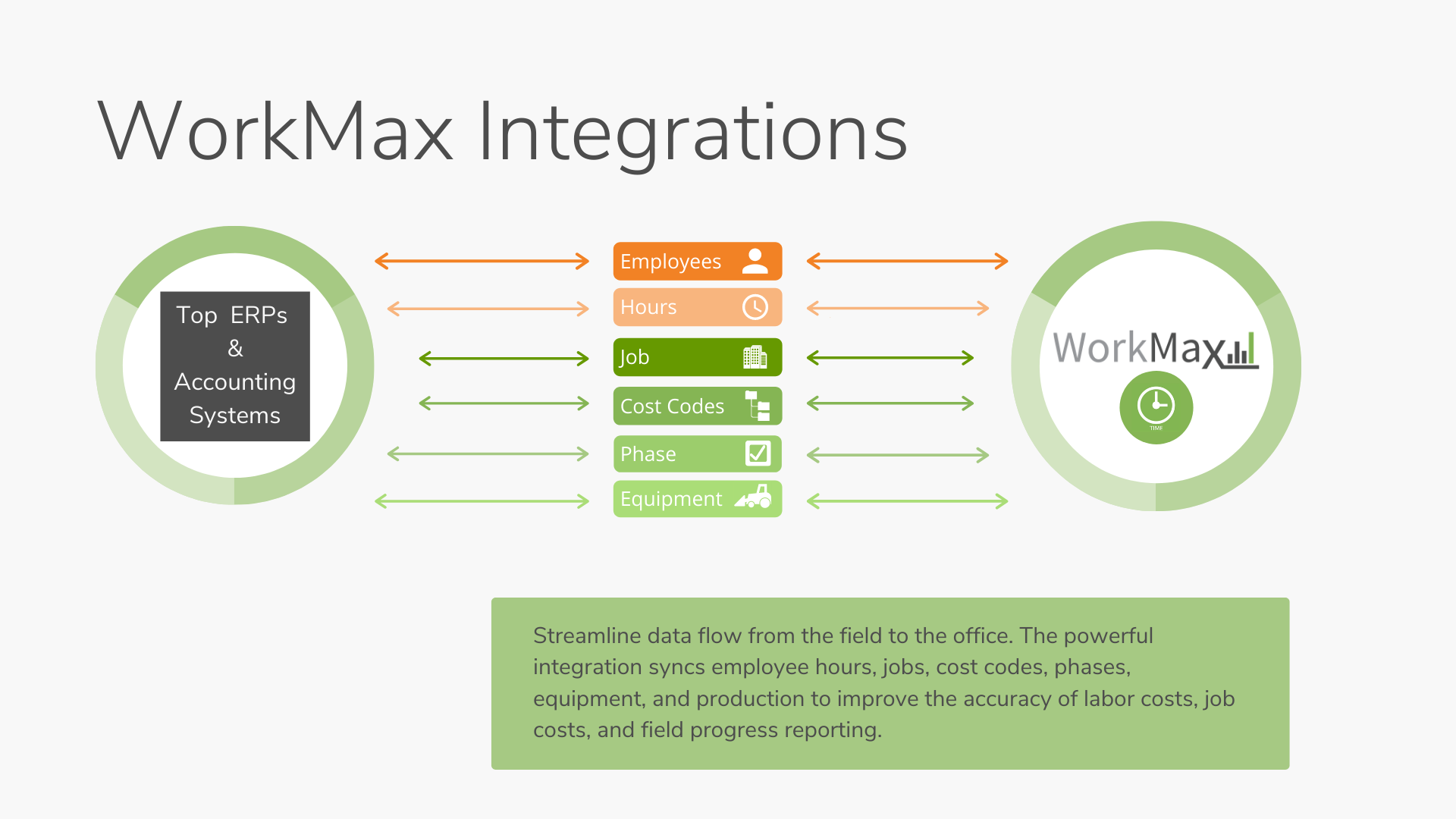 WorkMax Integrations

Top ERPs & Accounting Systems

Employees

Hours

Job

Cost Codes

Phase

Equipment

WorkMax

TIME

Streamline data flow from the field to the office. The powerful integration syncs employee hours, jobs, cost codes, phases, equipment, and production to improve the accuracy of labor costs, job costs, and field progress reporting.